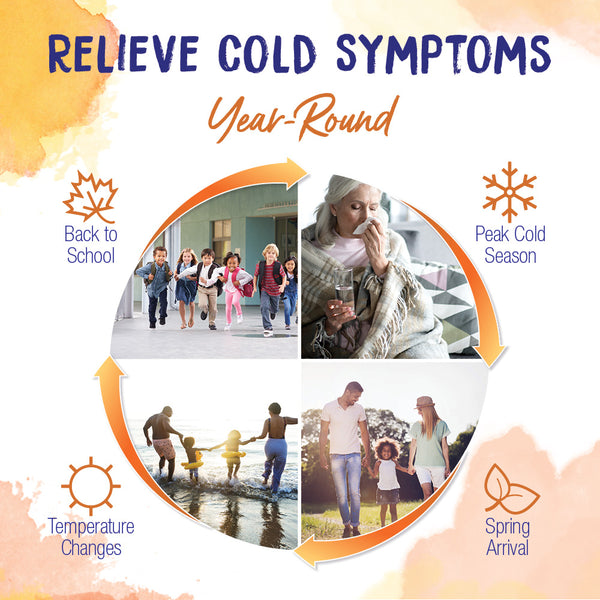 RELIEVE COLD SYMPTOMS
Year-Round

Back to School

Peak Cold Season

Spring Arrival

Temperature Changes